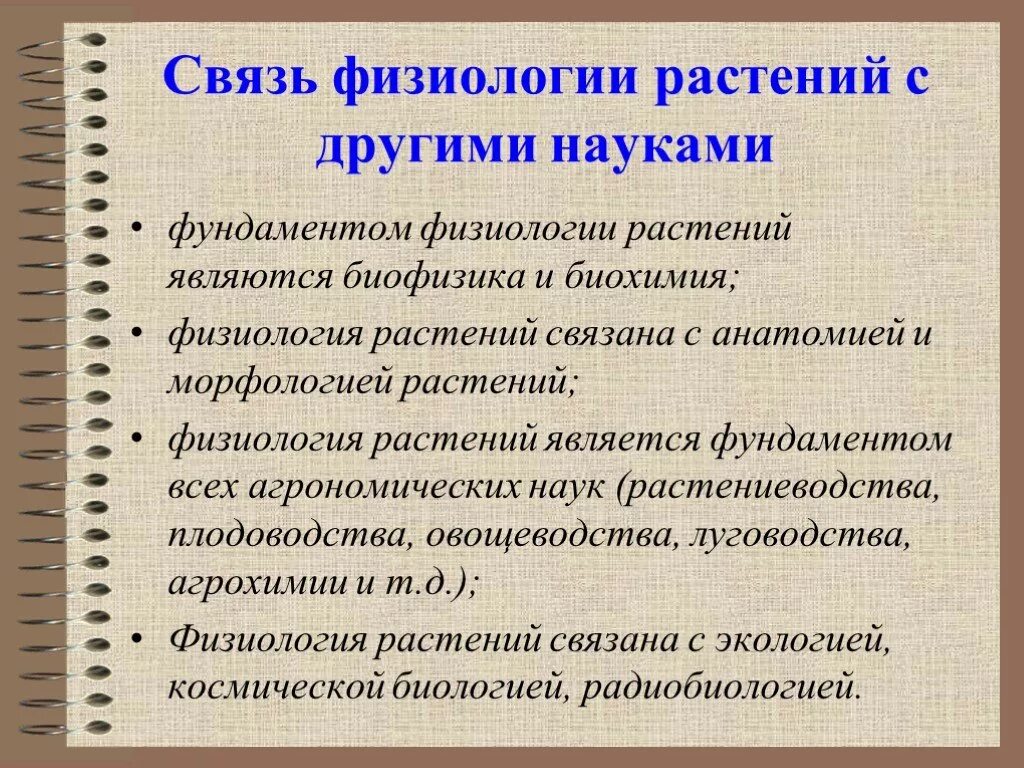 Связь физиологии растений с другими науками

• фундаментом физиологии растений являются биофизика и биохимия;

• физиология растений связана с анатомией и морфологией растений;

• физиология растений является фундаментом всех агрономических наук (растениеводства, плодоводства, овощеводства, луговодства, агрохимии и т.д.);

• Физиология растений связана с экологией, космической биологией, радиобиологией.